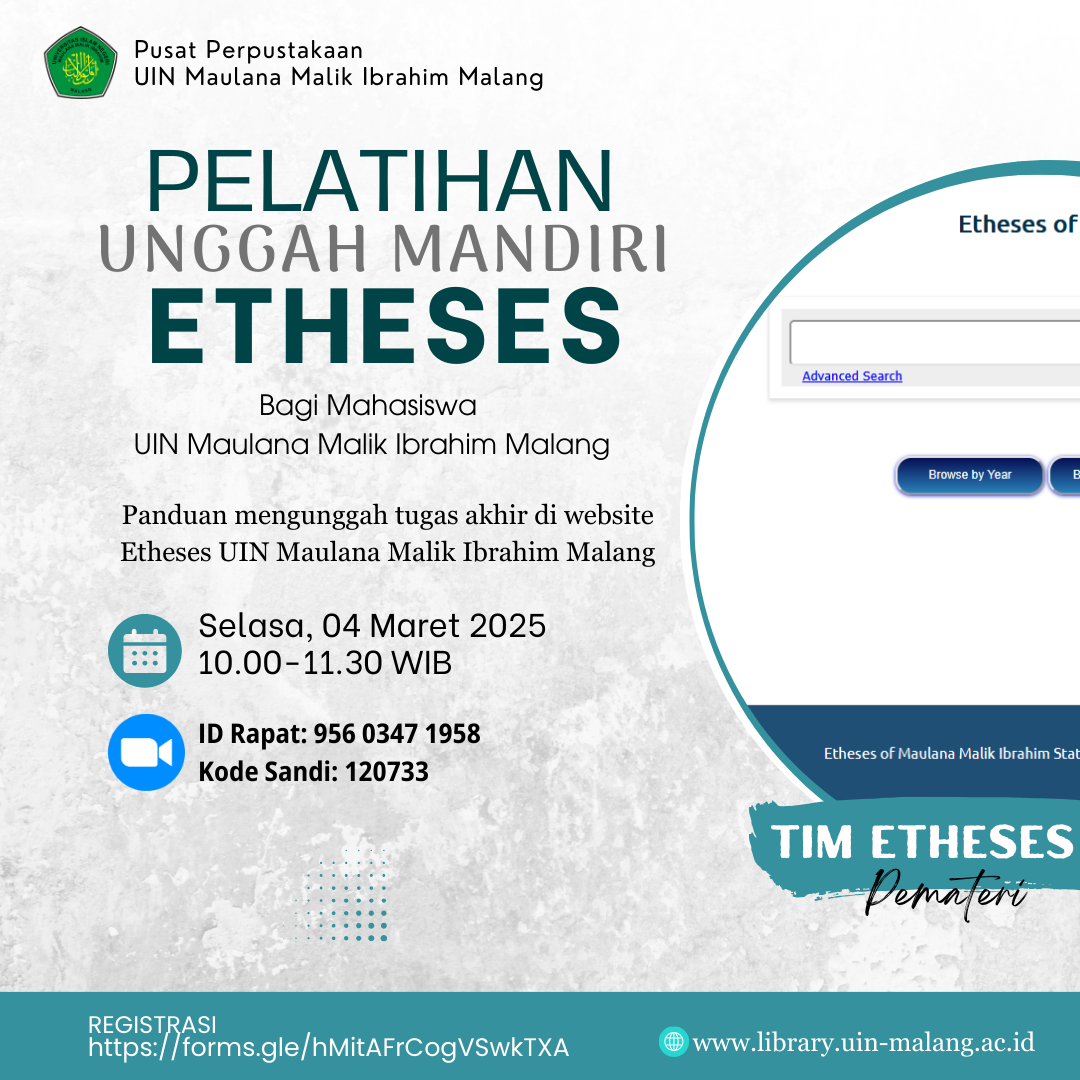 Pusat Perpustakaan
UIN Maulana Malik Ibrahim Malang

PELATIHAN
UNGGAH MANDIRI
ETHESES

Bagi Mahasiswa
UIN Maulana Malik Ibrahim Malang

Panduan mengunggah tugas akhir di website Etheses UIN Maulana Malik Ibrahim Malang

Selasa, 04 Maret 2025
10.00-11.30 WIB

ID Rapat: 956 0347 1958
Kode Sandi: 120733

Etheses of

Advanced Search

Browse by Year

B

Etheses of Maulana Malik Ibrahim Stat

TIM ETHESES
Pemateri

REGISTRASI
https://forms.gle/hMitAFrCogVSwkTXA

www.library.uin-malang.ac.id